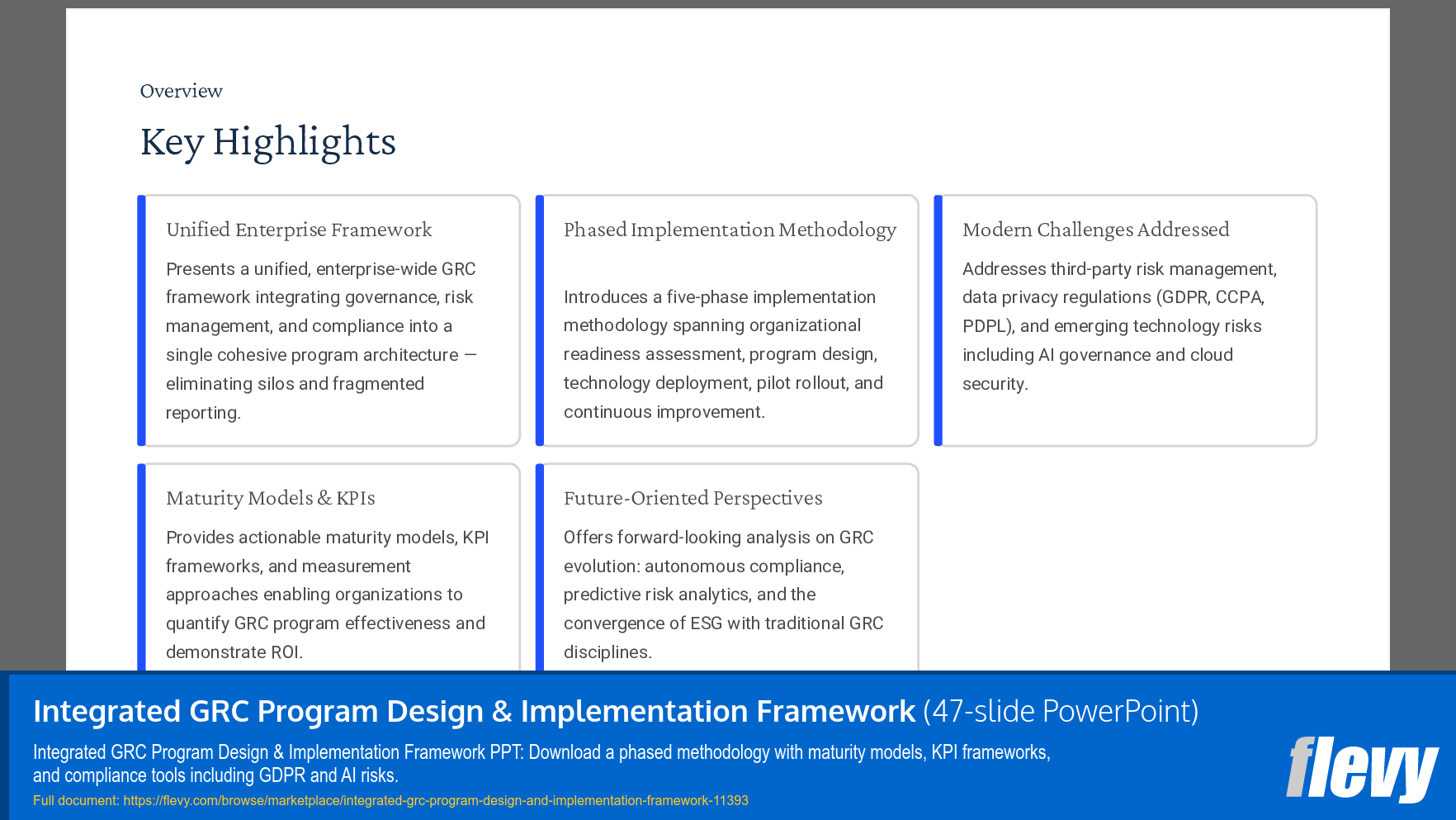 Overview

Key Highlights

Unified Enterprise Framework

Presents a unified, enterprise-wide GRC framework integrating governance, risk management, and compliance into a single cohesive program architecture — eliminating silos and fragmented reporting.

Phased Implementation Methodology

Introduces a five-phase implementation methodology spanning organizational readiness assessment, program design, technology deployment, pilot rollout, and continuous improvement.

Modern Challenges Addressed

Addresses third-party risk management, data privacy regulations (GDPR, CCPA, PDPL), and emerging technology risks including AI governance and cloud security.

Maturity Models & KPIs

Provides actionable maturity models, KPI frameworks, and measurement approaches enabling organizations to quantify GRC program effectiveness and demonstrate ROI.

Future-Oriented Perspectives

Offers forward-looking analysis on GRC evolution: autonomous compliance, predictive risk analytics, and the convergence of ESG with traditional GRC disciplines.

Integrated GRC Program Design & Implementation Framework (47-slide PowerPoint)

Integrated GRC Program Design & Implementation Framework PPT: Download a phased methodology with maturity models, KPI frameworks, and compliance tools including GDPR and AI risks.

Full document: https://flevy.com/browse/marketplace/integrated-grc-program-design-and-implementation-framework-11393

flevy